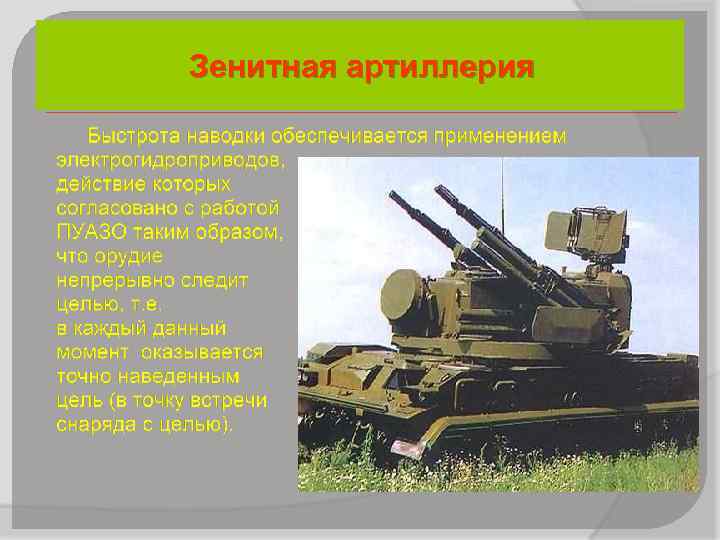 Зенитная артиллерия

Быстрота наводки обеспечивается применением электрогидроприводов, действие которых согласовано с работой ПУАЗО таким образом, что орудие непрерывно следит целью, т.е. в каждый данный момент оказывается точно наведенным цель (в точку встречи снаряда с целью).